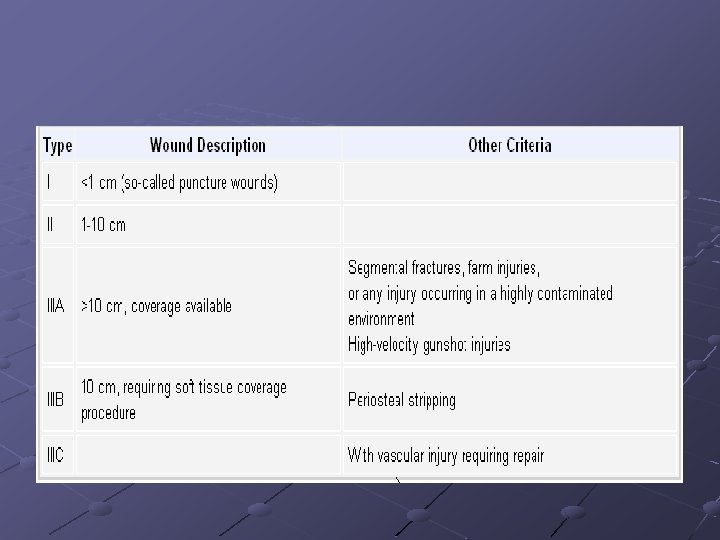 | Type | Wound Description | Other Criteria |
|---|---|---|
| I | <1 cm (so-called puncture wounds) | |
| II | 1-10 cm | |
| IIIA | >10 cm, coverage available | Segmental fractures, farm injuries, or any injury occurring in a highly contaminated environment High-velocity gunshot injuries |
| IIIB | 10 cm, requiring soft tissue coverage procedure | Periosteal stripping |
| IIIC | | With vascular injury requiring repair |